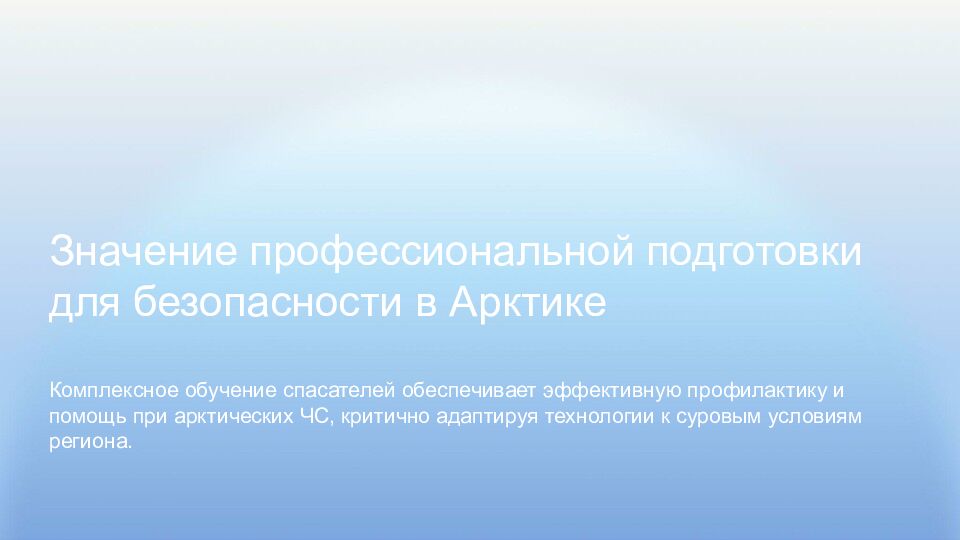 Значение профессиональной подготовки для безопасности в Арктике

Комплексное обучение спасателей обеспечивает эффективную профилактику и помощь при арктических ЧС, критично адаптируя технологии к суровым условиям региона.